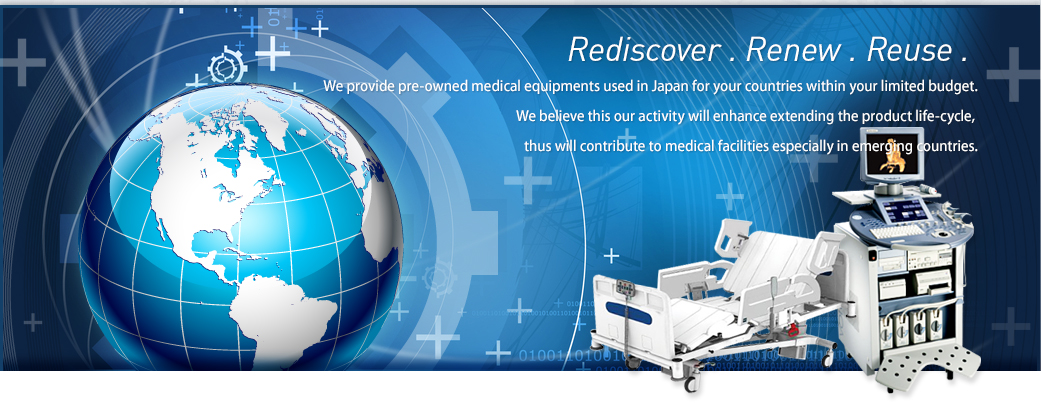 Rediscover . Renew . Reuse .

We provide pre-owned medical equipments used in Japan for your countries within your limited budget. We believe this our activity will enhance extending the product life-cycle, thus will contribute to medical facilities especially in emerging countries.